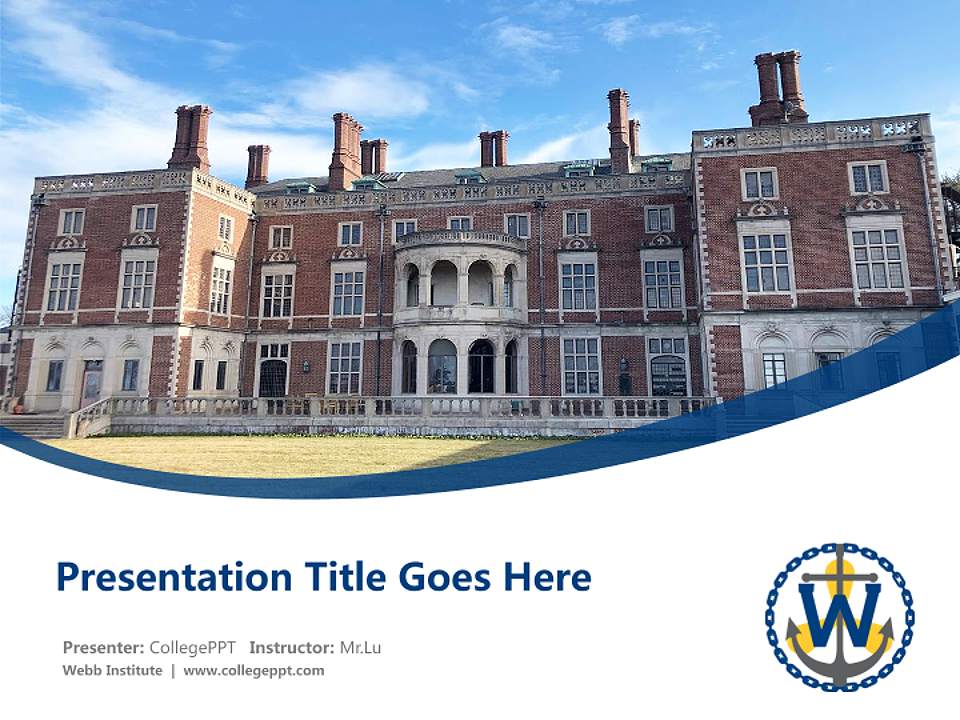 Presentation Title Goes Here

Presenter: CollegePPT Instructor: Mr.Lu
Webb Institute | www.collegeppt.com

W